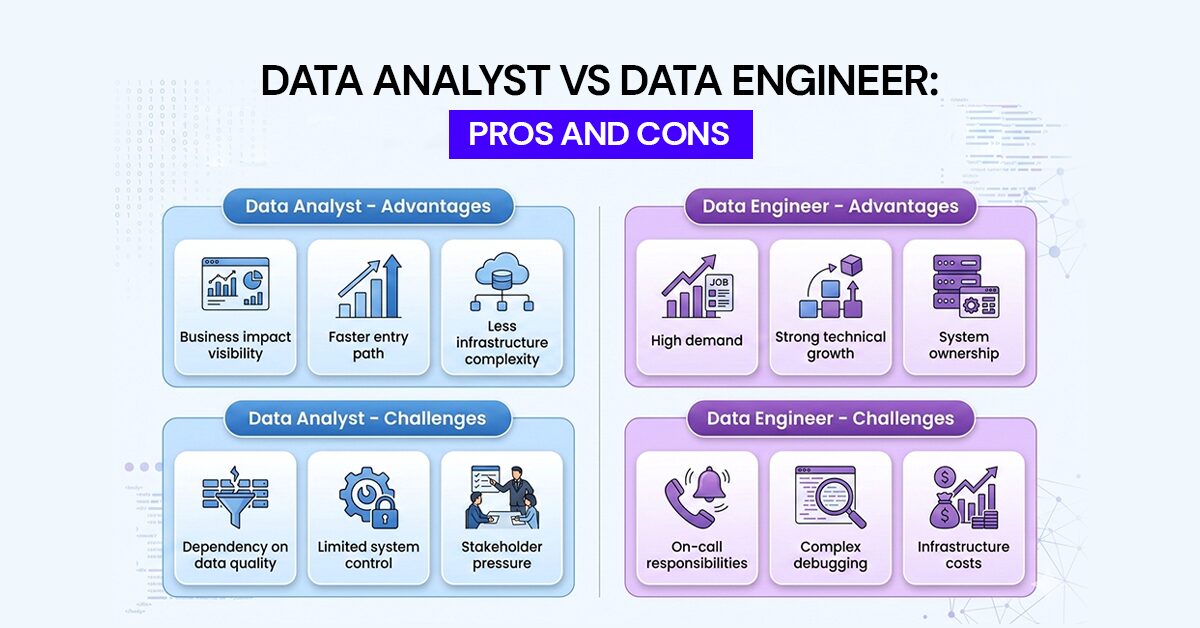 DATA ANALYST VS DATA ENGINEER:
PROS AND CONS

Data Analyst - Advantages

Business impact visibility

Faster entry path

Less infrastructure complexity

Data Analyst - Challenges

Dependency on data quality

Limited system control

Stakeholder pressure

Data Engineer - Advantages

JOB

High demand

Strong technical growth

System ownership

Data Engineer - Challenges

On-call responsibilities

Complex debugging

Infrastructure costs